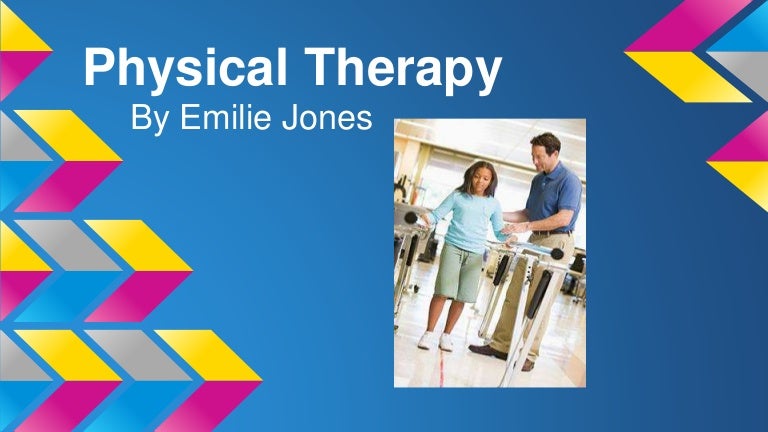 Physical Therapy
By Emilie Jones